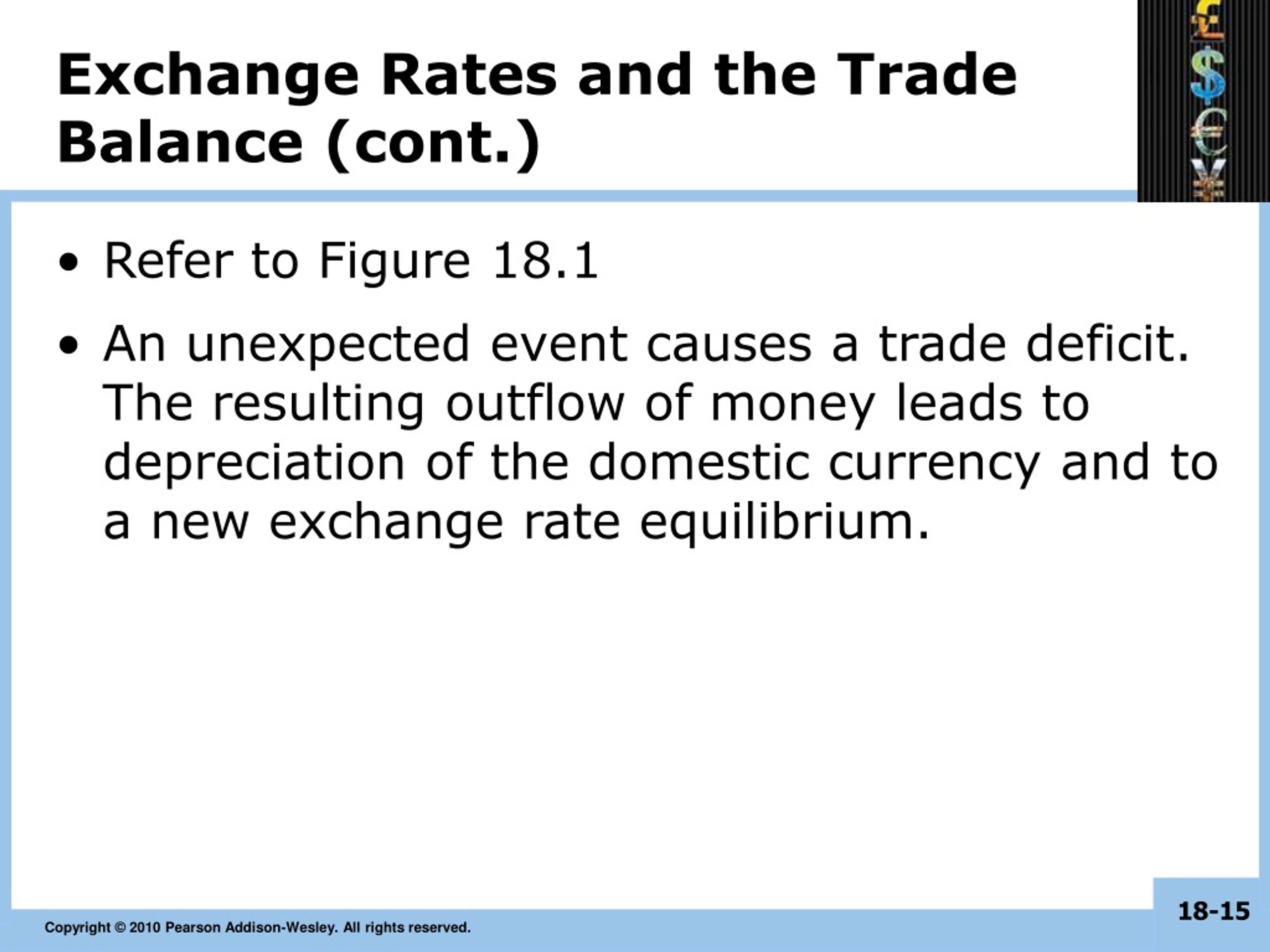 Exchange Rates and the Trade Balance (cont.)

£
$
€
¥

• Refer to Figure 18.1

• An unexpected event causes a trade deficit. The resulting outflow of money leads to depreciation of the domestic currency and to a new exchange rate equilibrium.

Copyright © 2010 Pearson Addison-Wesley. All rights reserved.

18-15